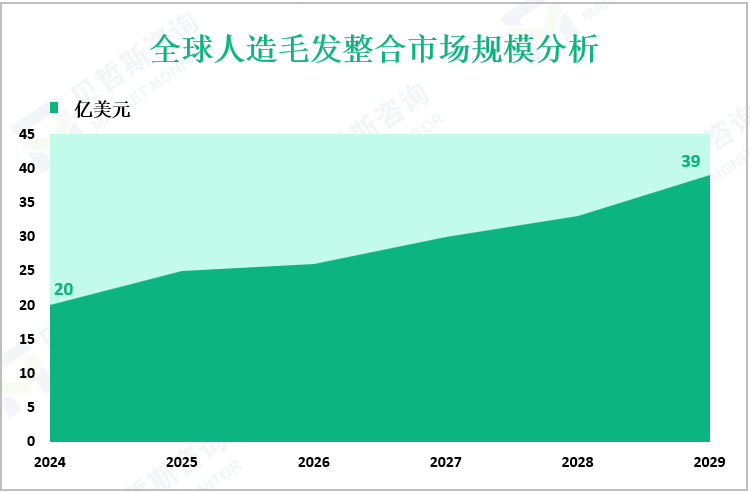 全球人造毛发整合市场规模分析

亿美元

45
40
35
30
25
20
15
10
5
0

20
39

2024
2025
2026
2027
2028
2029

贝哲斯咨询
MARKET MONITOR